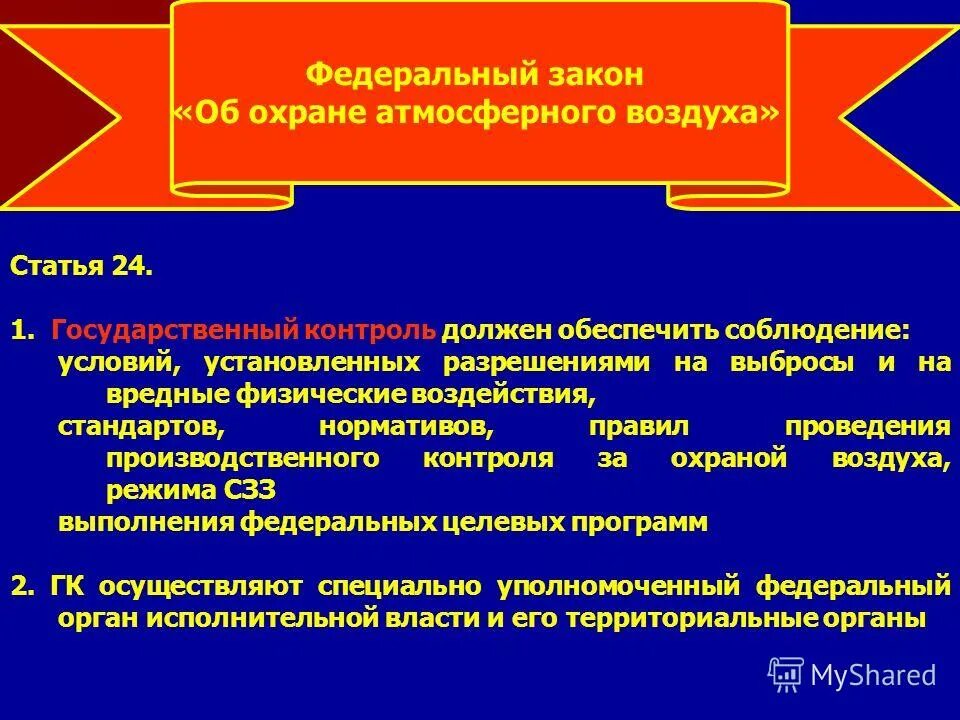 Федеральный закон
«Об охране атмосферного воздуха»

Статья 24.

1. Государственный контроль должен обеспечить соблюдение:
условий, установленных разрешениями на выбросы и на вредные физические воздействия,
стандартов, нормативов, правил проведения производственного контроля за охраной воздуха, режима СЗЗ
выполнения федеральных целевых программ

2. ГК осуществляют специально уполномоченный федеральный орган исполнительной власти и его территориальные органы

MyShared